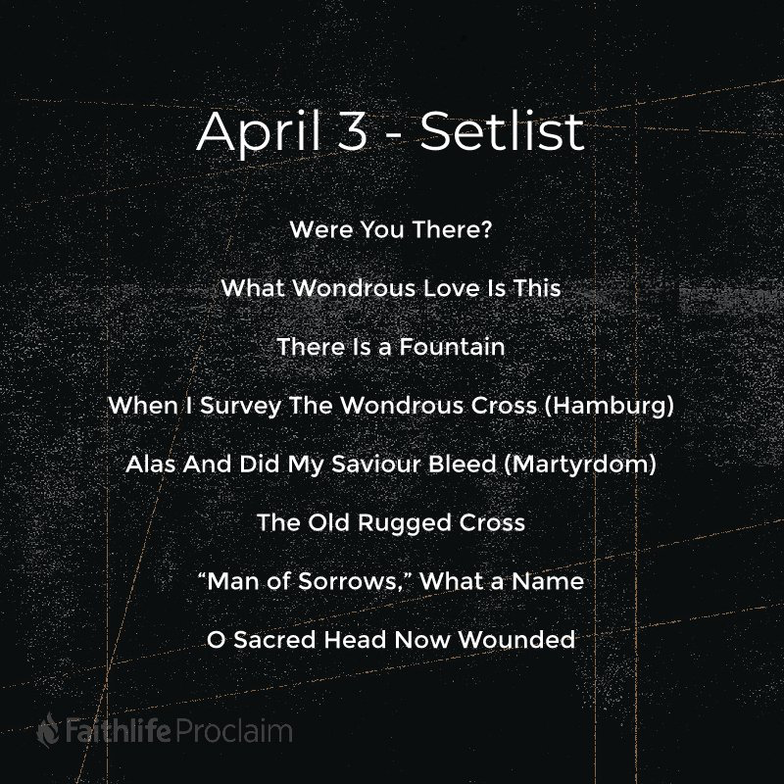 April 3 - Setlist

Were You There?

What Wondrous Love Is This

There Is a Fountain

When I Survey The Wondrous Cross (Hamburg)

Alas And Did My Saviour Bleed (Martyrdom)

The Old Rugged Cross

“Man of Sorrows,” What a Name

O Sacred Head Now Wounded

Faithlife Proclaim